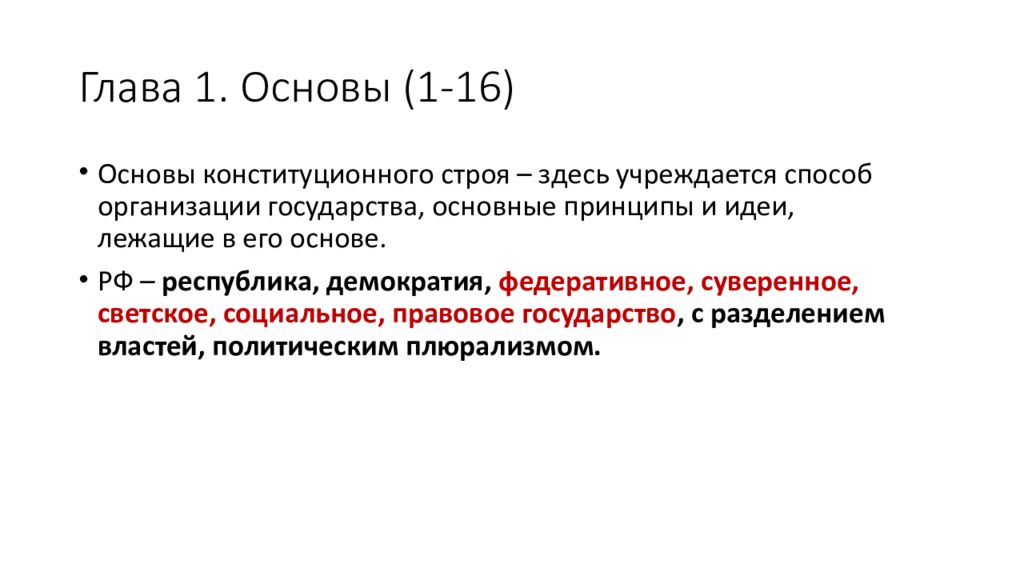 Глава 1. Основы (1-16)

• Основы конституционного строя – здесь учреждается способ организации государства, основные принципы и идеи, лежащие в его основе.

• РФ – республика, демократия, федеративное, суверенное, светское, социальное, правовое государство, с разделением властей, политическим плюрализмом.